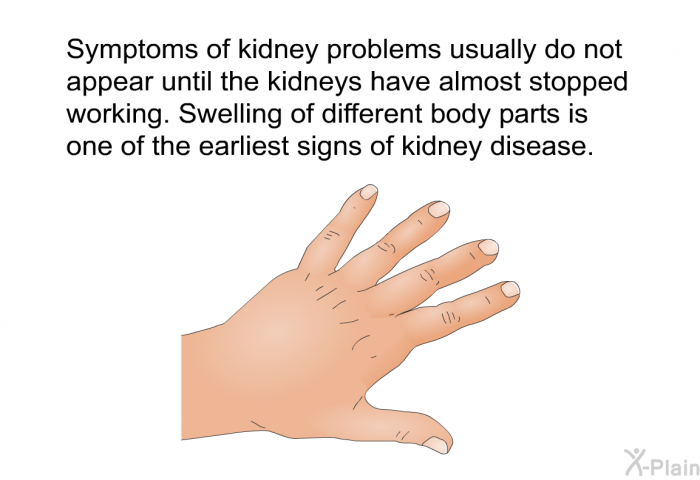 Symptoms of kidney problems usually do not appear until the kidneys have almost stopped working. Swelling of different body parts is one of the earliest signs of kidney disease.

X-Plain